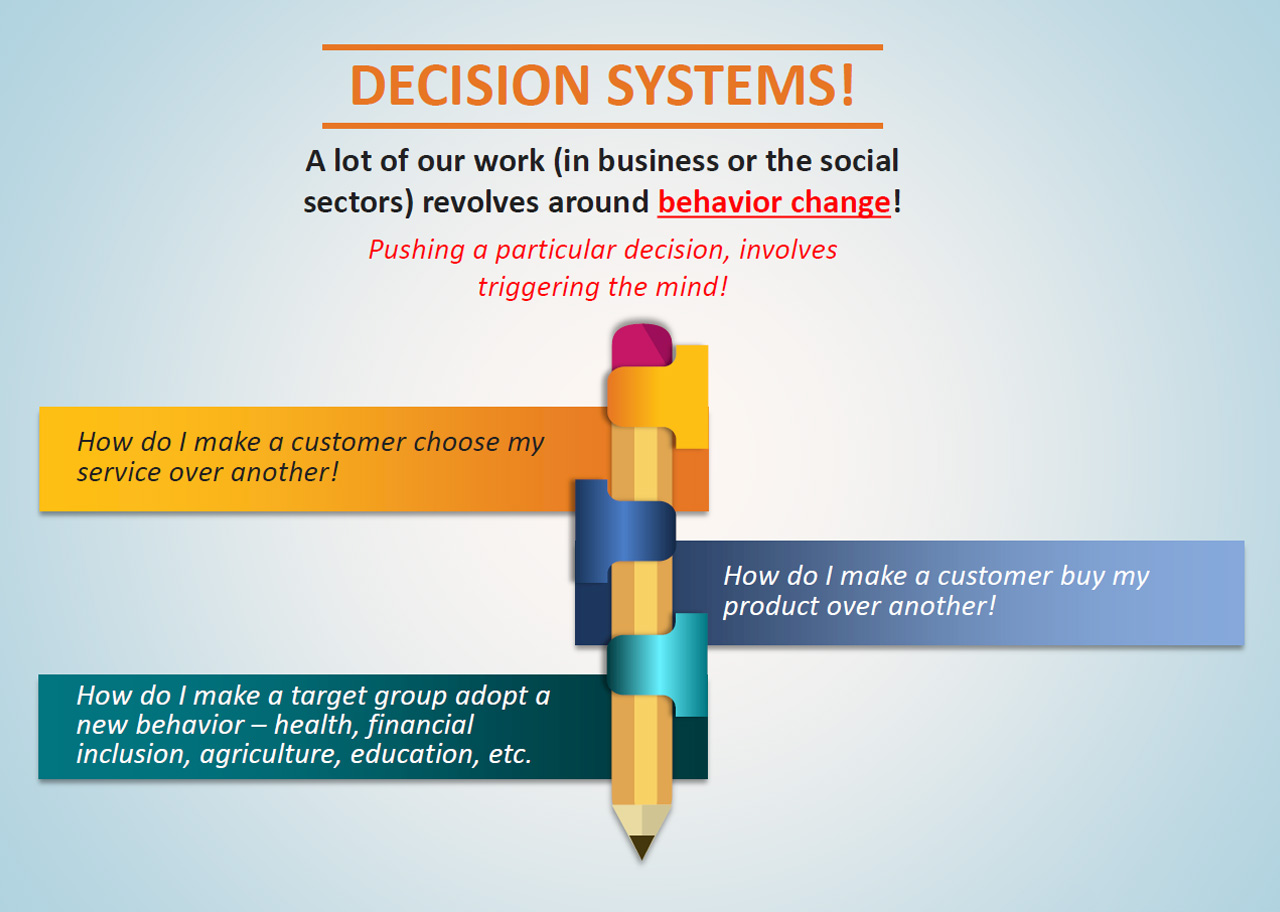 DECISION SYSTEMS!

A lot of our work (in business or the social sectors) revolves around behavior change!

Pushing a particular decision, involves triggering the mind!

How do I make a customer choose my service over another!

How do I make a customer buy my product over another!

How do I make a target group adopt a new behavior – health, financial inclusion, agriculture, education, etc.